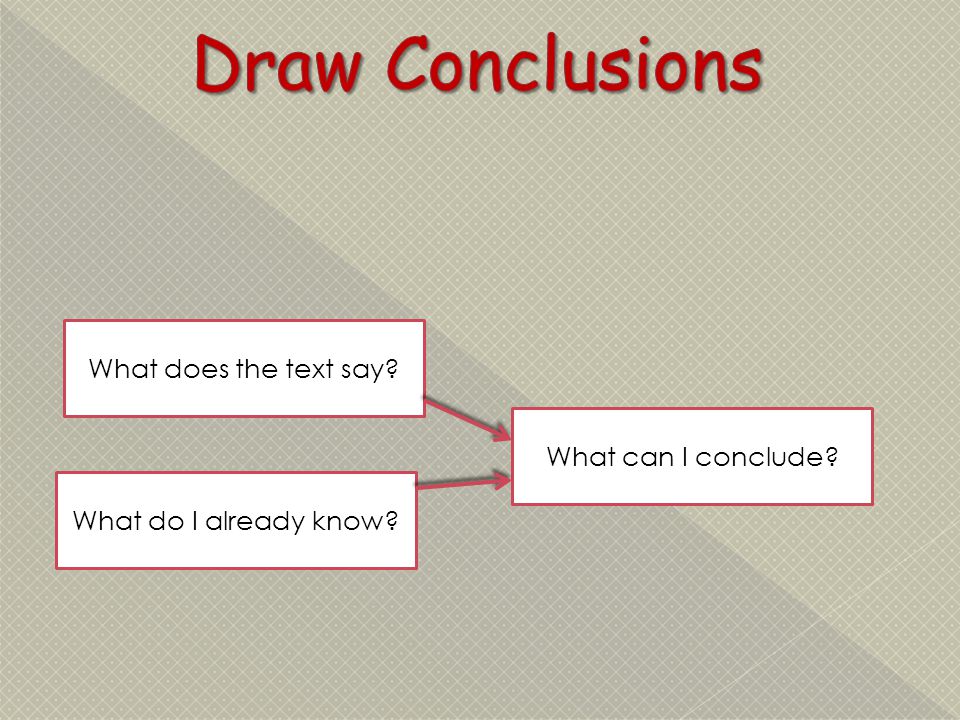 Draw Conclusions

What does the text say?

What do I already know?

What can I conclude?